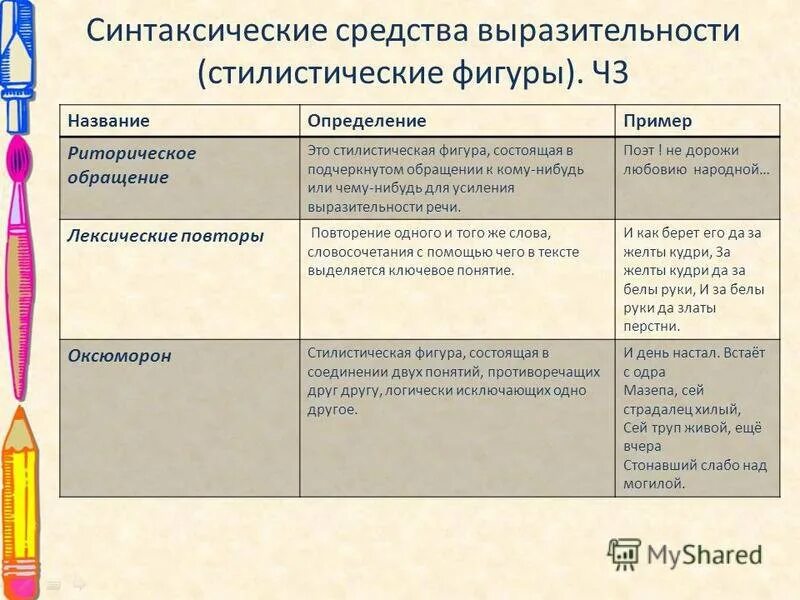 Синтаксические средства выразительности (стилистические фигуры). Ч3

| Название | Определение | Пример |
|---|---|---|
| Риторическое обращение | Это стилистическая фигура, состоящая в подчеркнутом обращении к кому-нибудь или чему-нибудь для усиления выразительности речи. | Поэт ! не дорожи любовию народной… |
| Лексические повторы | Повторение одного и того же слова, словосочетания с помощью чего в тексте выделяется ключевое понятие. | И как берет его да за желты кудри, За желты кудри да за белы руки, И за белы руки да златы перстни. |
| Оксюморон | Стилистическая фигура, состоящая в соединении двух понятий, противоречащих друг другу, логически исключающих одно другое. | И день настал. Встаёт с одра Мазепа, сей страдалец хилый, Сей труп живой, ещё вчера Стонавший слабо над могилой. |

MyShared